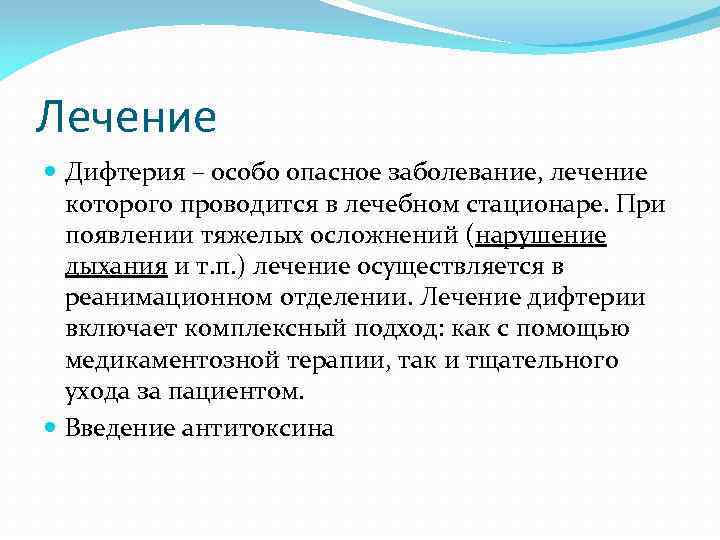 Лечение

Дифтерия – особо опасное заболевание, лечение которого проводится в лечебном стационаре. При появлении тяжелых осложнений (нарушение дыхания и т.п.) лечение осуществляется в реанимационном отделении. Лечение дифтерии включает комплексный подход: как с помощью медикаментозной терапии, так и тщательного ухода за пациентом.

Введение антитоксина